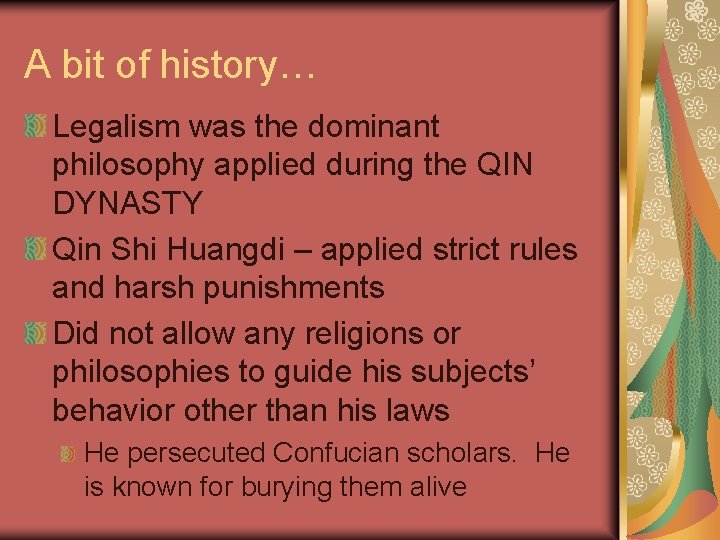 A bit of history…

Legalism was the dominant philosophy applied during the QIN DYNASTY

Qin Shi Huangdi – applied strict rules and harsh punishments

Did not allow any religions or philosophies to guide his subjects’ behavior other than his laws

He persecuted Confucian scholars. He is known for burying them alive